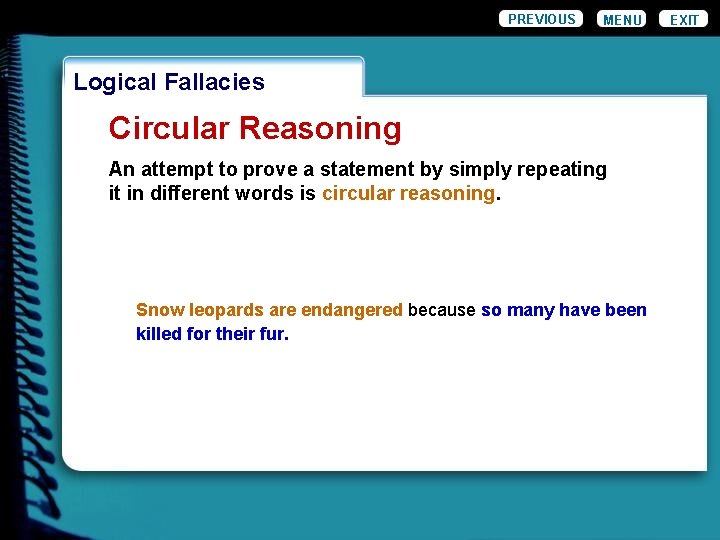 PREVIOUS MENU EXIT

Logical Fallacies

Circular Reasoning

An attempt to prove a statement by simply repeating it in different words is circular reasoning.

Snow leopards are endangered because so many have been killed for their fur.